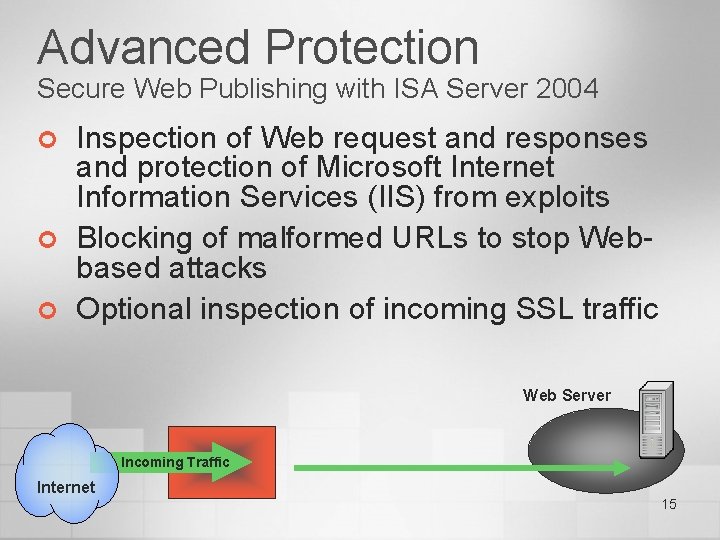 Advanced Protection
Secure Web Publishing with ISA Server 2004

Inspection of Web request and responses and protection of Microsoft Internet Information Services (IIS) from exploits

Blocking of malformed URLs to stop Web-based attacks

Optional inspection of incoming SSL traffic

Web Server

Incoming Traffic

Internet

15